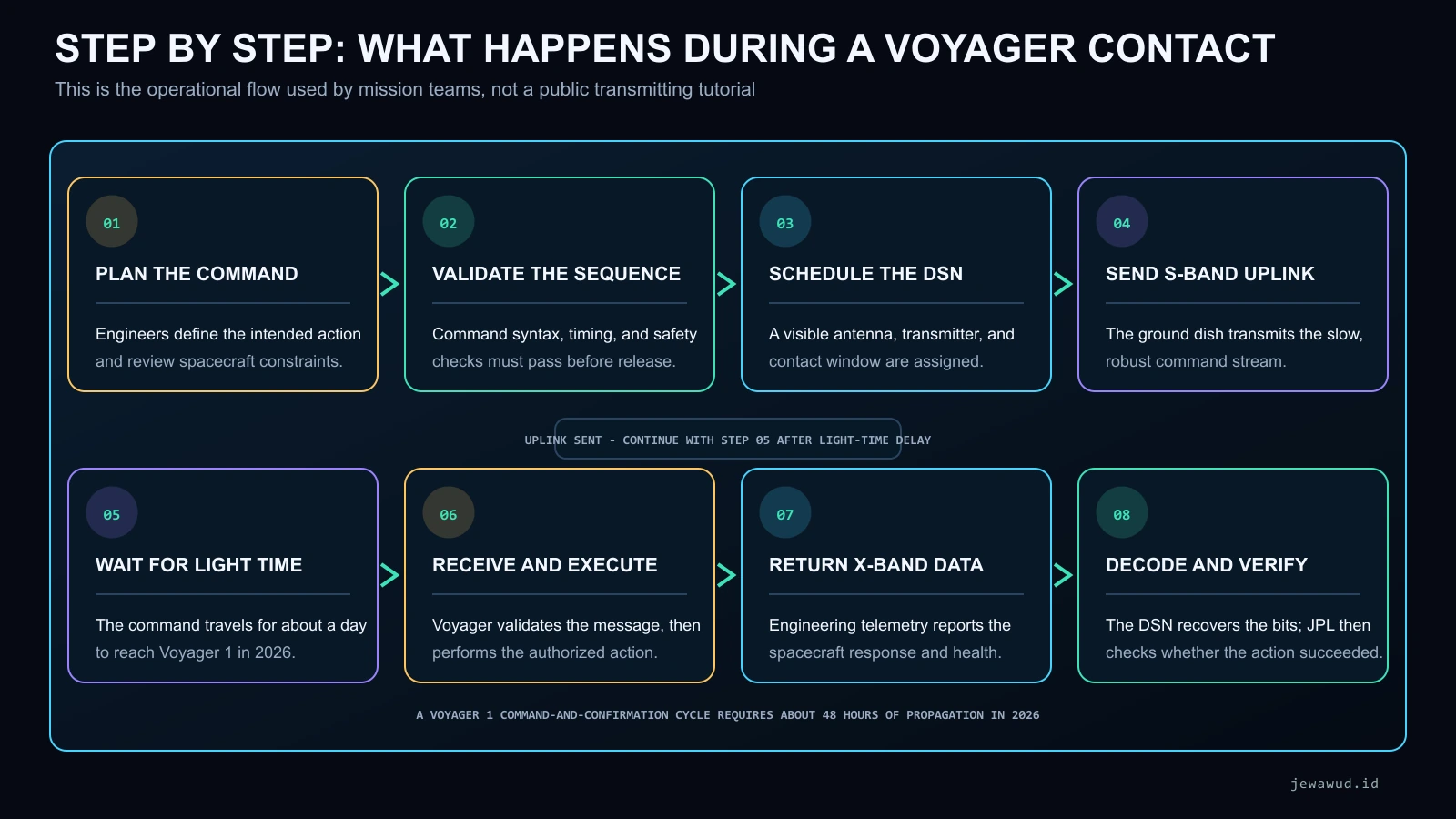 STEP BY STEP: WHAT HAPPENS DURING A VOYAGER CONTACT

This is the operational flow used by mission teams, not a public transmitting tutorial

01

PLAN THE COMMAND

Engineers define the intended action and review spacecraft constraints.

02

VALIDATE THE SEQUENCE

Command syntax, timing, and safety checks must pass before release.

03

SCHEDULE THE DSN

A visible antenna, transmitter, and contact window are assigned.

04

SEND S-BAND UPLINK

The ground dish transmits the slow, robust command stream.

UPLINK SENT - CONTINUE WITH STEP 05 AFTER LIGHT-TIME DELAY

05

WAIT FOR LIGHT TIME

The command travels for about a day to reach Voyager 1 in 2026.

06

RECEIVE AND EXECUTE

Voyager validates the message, then performs the authorized action.

07

RETURN X-BAND DATA

Engineering telemetry reports the spacecraft response and health.

08

DECODE AND VERIFY

The DSN recovers the bits; JPL then checks whether the action succeeded.

A VOYAGER 1 COMMAND-AND-CONFIRMATION CYCLE REQUIRES ABOUT 48 HOURS OF PROPAGATION IN 2026

jewawud.id